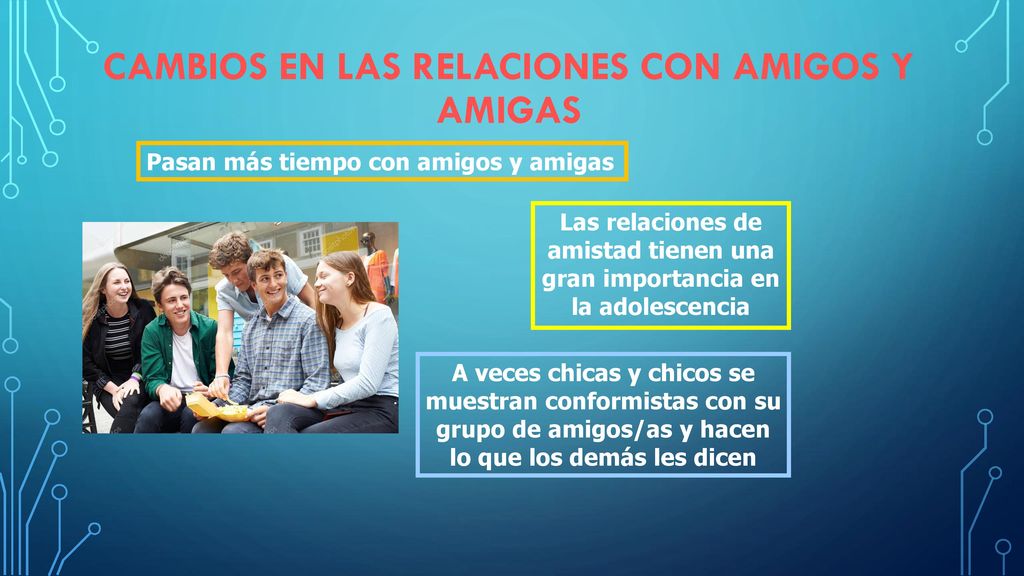 CAMBIOS EN LAS RELACIONES CON AMIGOS Y AMIGAS

Pasan más tiempo con amigos y amigas

Las relaciones de amistad tienen una gran importancia en la adolescencia

A veces chicas y chicos se muestran conformistas con su grupo de amigos/as y hacen lo que los demás les dicen